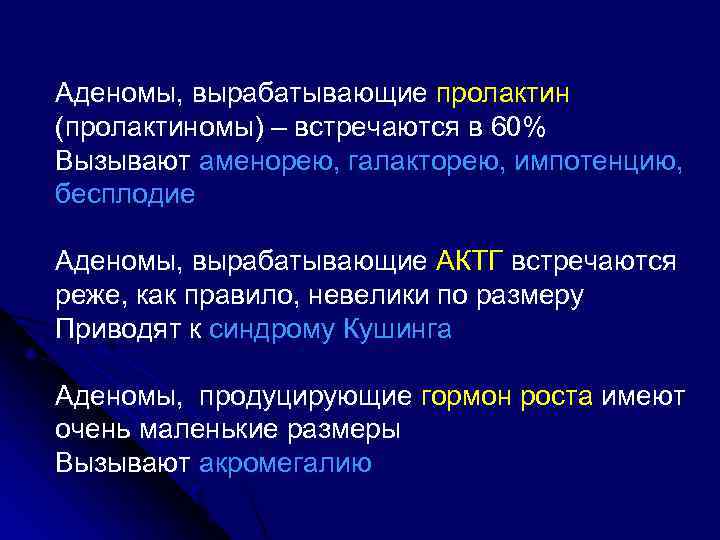 Аденомы, вырабатывающие пролактин (пролактиномы) – встречаются в 60%
Вызывают аменорею, галакторею, импотенцию, бесплодие

Аденомы, вырабатывающие АКТГ встречаются реже, как правило, невелики по размеру
Приводят к синдрому Кушинга

Аденомы, продуцирующие гормон роста имеют очень маленькие размеры
Вызывают акромегалию